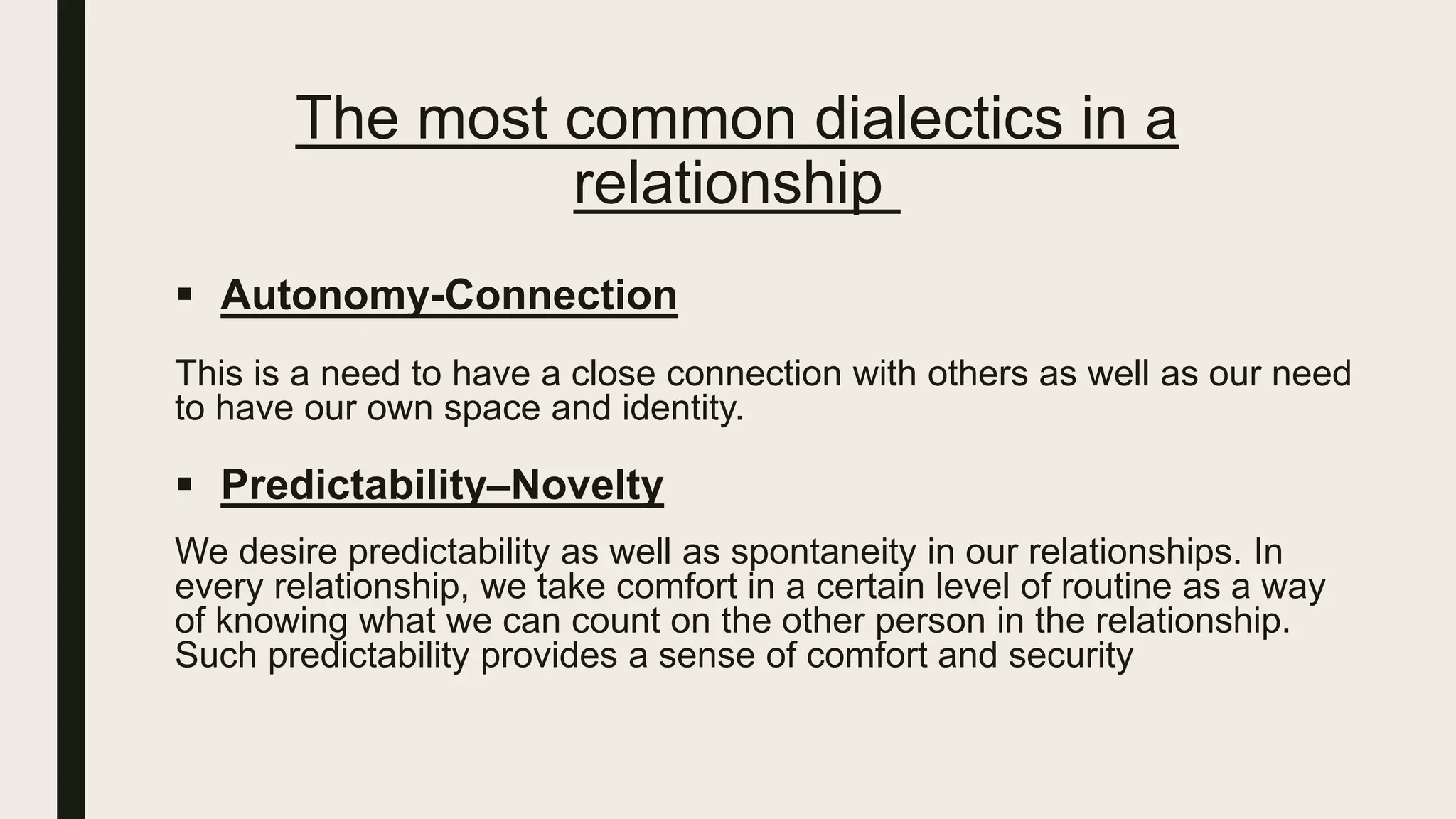 The most common dialectics in a relationship

▪ Autonomy-Connection

This is a need to have a close connection with others as well as our need to have our own space and identity.

▪ Predictability–Novelty

We desire predictability as well as spontaneity in our relationships. In every relationship, we take comfort in a certain level of routine as a way of knowing what we can count on the other person in the relationship. Such predictability provides a sense of comfort and security